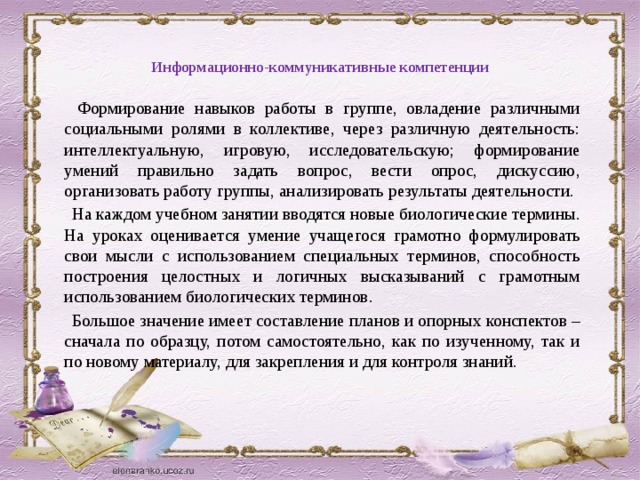 Информационно-коммуникативные компетенции

Формирование навыков работы в группе, овладение различными социальными ролями в коллективе, через различную деятельность: интеллектуальную, игровую, исследовательскую; формирование умений правильно задать вопрос, вести опрос, дискуссию, организовать работу группы, анализировать результаты деятельности.

На каждом учебном занятии вводятся новые биологические термины. На уроках оценивается умение учащегося грамотно формулировать свои мысли с использованием специальных терминов, способность построения целостных и логичных высказываний с грамотным использованием биологических терминов.

Большое значение имеет составление планов и опорных конспектов – сначала по образцу, потом самостоятельно, как по изученному, так и по новому материалу, для закрепления и для контроля знаний.

Dear . . .

elenaranko.ucoz.ru